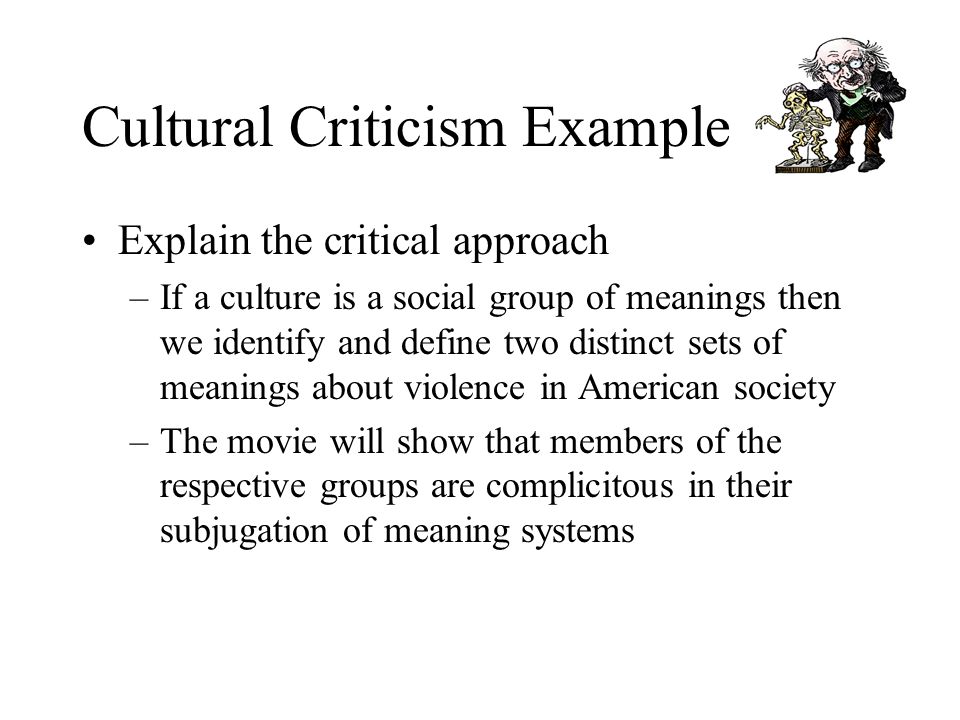 Cultural Criticism Example

• Explain the critical approach
– If a culture is a social group of meanings then we identify and define two distinct sets of meanings about violence in American society
– The movie will show that members of the respective groups are complicitous in their subjugation of meaning systems